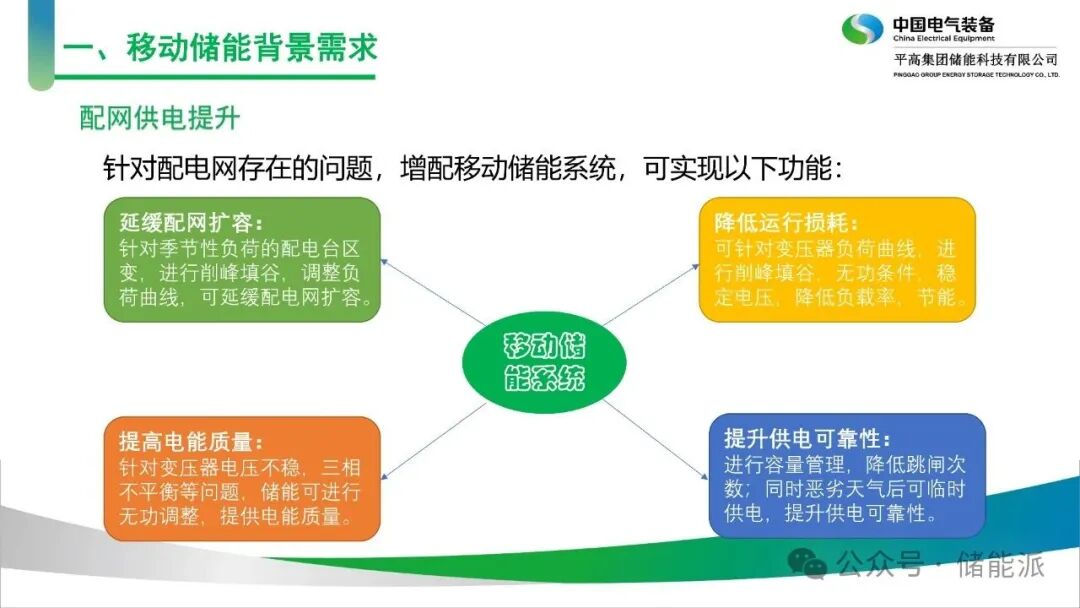 一、移动储能背景需求

中国电气装备
China Electrical Equipment
平高集团储能科技有限公司
PINGGAO GROUP ENERGY STORAGE TECHNOLOGY CO., LTD.

配网供电提升

针对配电网存在的问题，增配移动储能系统，可实现以下功能：

延缓配网扩容：
针对季节性负荷的配电台区变，进行削峰填谷，调整负荷曲线，可延缓配电网扩容。

降低运行损耗：
可针对变压器负荷曲线，进行削峰填谷，无功条件，稳定电压，降低负载率，节能。

移动储能系统

提高电能质量：
针对变压器电压不稳，三相不平衡等问题，储能可进行无功调整，提供电能质量。

提升供电可靠性：
进行容量管理，降低跳闸次数；同时恶劣天气后可临时供电，提升供电可靠性。

公众号 · 储能派